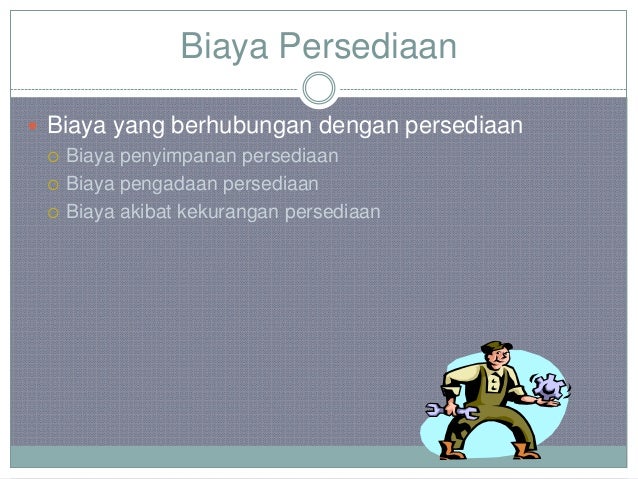 Biaya Persediaan

Biaya yang berhubungan dengan persediaan
Biaya penyimpanan persediaan
Biaya pengadaan persediaan
Biaya akibat kekurangan persediaan